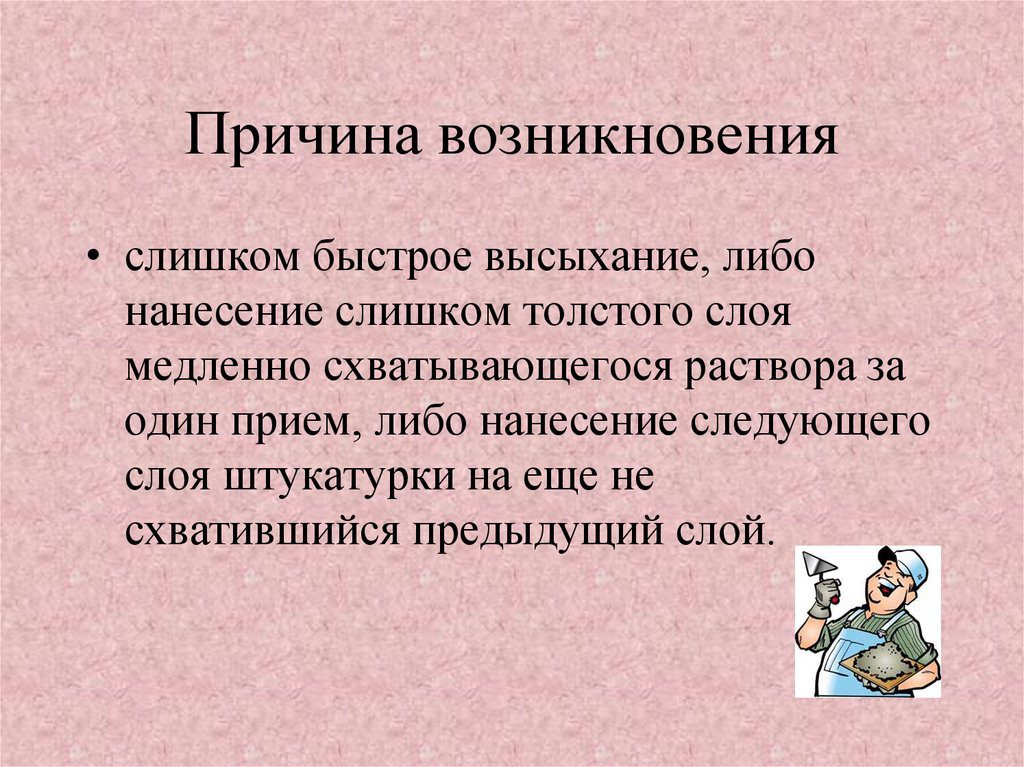 Причина возникновения

• слишком быстрое высыхание, либо нанесение слишком толстого слоя медленно схватывающегося раствора за один прием, либо нанесение следующего слоя штукатурки на еще не схватившийся предыдущий слой.